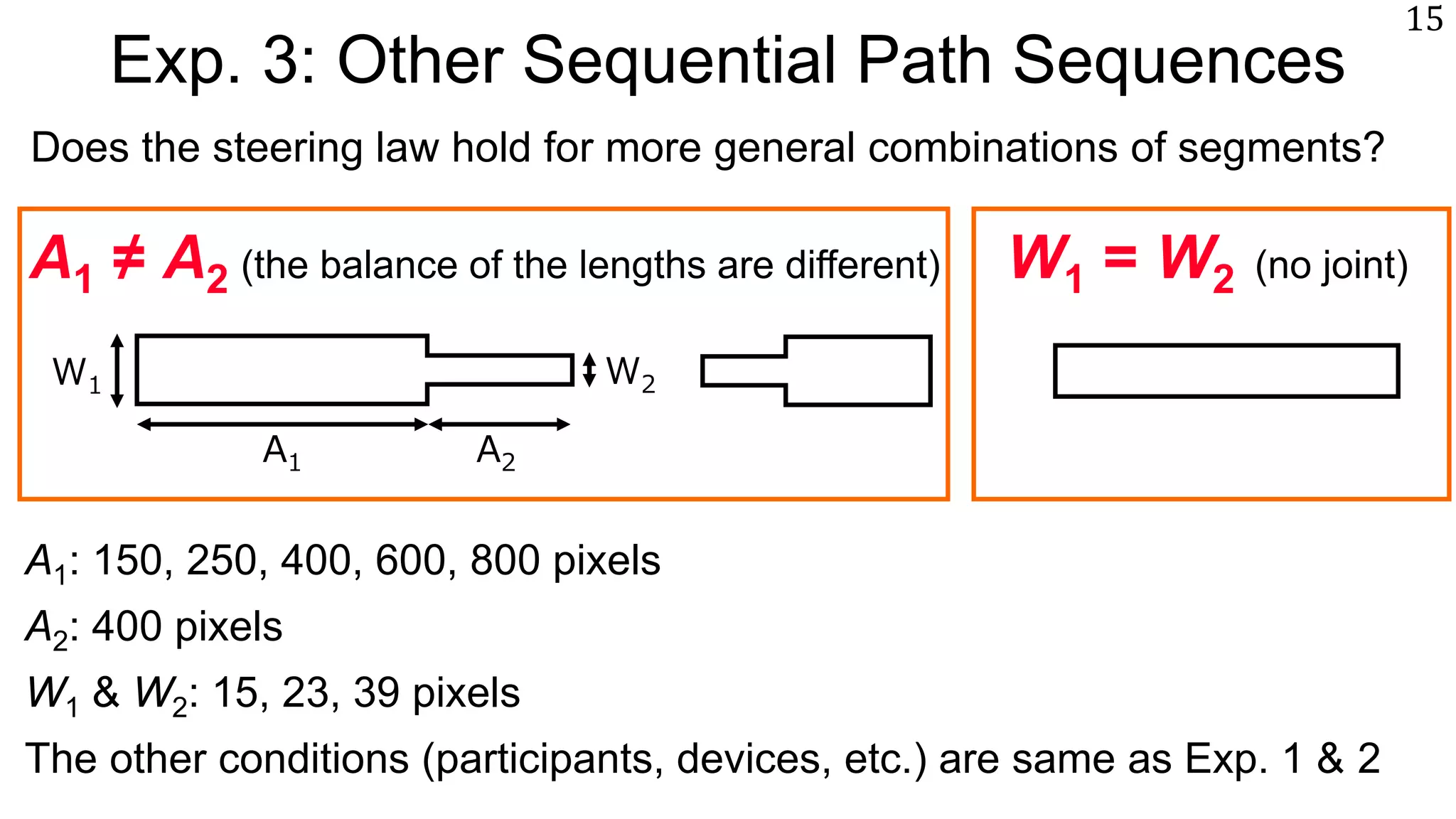 15

Exp. 3: Other Sequential Path Sequences

Does the steering law hold for more general combinations of segments?

$A_1 \neq A_2$ (the balance of the lengths are different)

$W_1$ $W_2$ $A_1$ $A_2$

$W_1 = W_2$ (no joint)

$A_1$: 150, 250, 400, 600, 800 pixels

$A_2$: 400 pixels

$W_1$ & $W_2$: 15, 23, 39 pixels

The other conditions (participants, devices, etc.) are same as Exp. 1 & 2